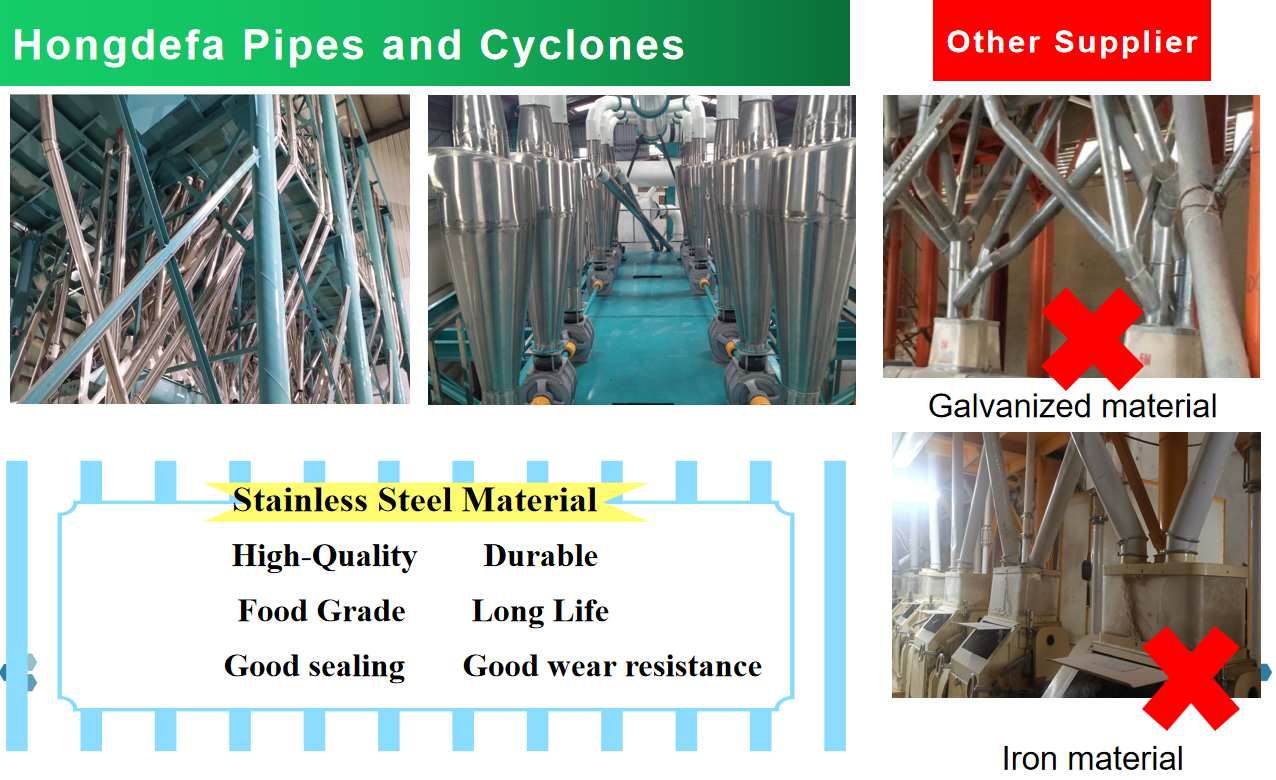 Hongdefa Pipes and Cyclones

Other Supplier

Galvanized material

Stainless Steel Material

High-Quality Durable

Food Grade Long Life

Good sealing Good wear resistance

Iron material